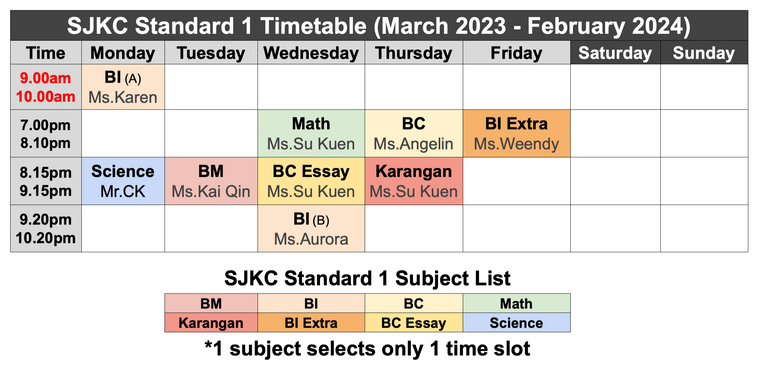 SJKC Standard 1 Timetable (March 2023 - February 2024)

| Time | Monday | Tuesday | Wednesday | Thursday | Friday | Saturday | Sunday |
|---|---|---|---|---|---|---|---|
| 9.00am 10.00am | BI (A) Ms.Karen | | | | | | |
| 7.00pm 8.10pm | | | Math Ms.Su Kuen | BC Ms.Angelin | BI Extra Ms.Weendy | | |
| 8.15pm 9.15pm | Science Mr.CK | BM Ms.Kai Qin | BC Essay Ms.Su Kuen | Karangan Ms.Su Kuen | | | |
| 9.20pm 10.20pm | | | BI (B) Ms.Aurora | | | | |

SJKC Standard 1 Subject List

| BM | BI | BC | Math |
|---|---|---|---|
| Karangan | BI Extra | BC Essay | Science |

*1 subject selects only 1 time slot